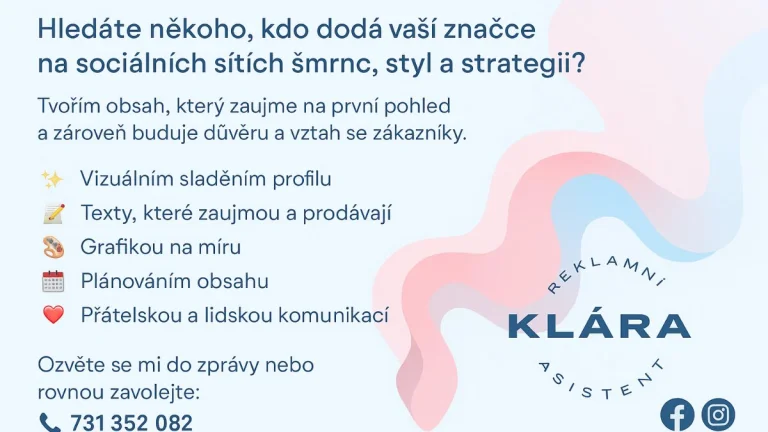 Hledáte někoho, kdo dodá vaší značce na sociálních sítích šmrnc, styl a strategii?

Tvořím obsah, který zaujme na první pohled a zároveň buduje důvěru a vztah se zákazníky.

✨ Vizuálním sladěním profilu
📝 Texty, které zaujmou a prodávají
🎨 Grafikou na míru
📅 Plánováním obsahu
❤️ Přátelskou a lidskou komunikací

Ozvěte se mi do zprávy nebo rovnou zavolejte:
📞 731 352 082

REKLAMNÍ
KLÁRA
ASISTENT